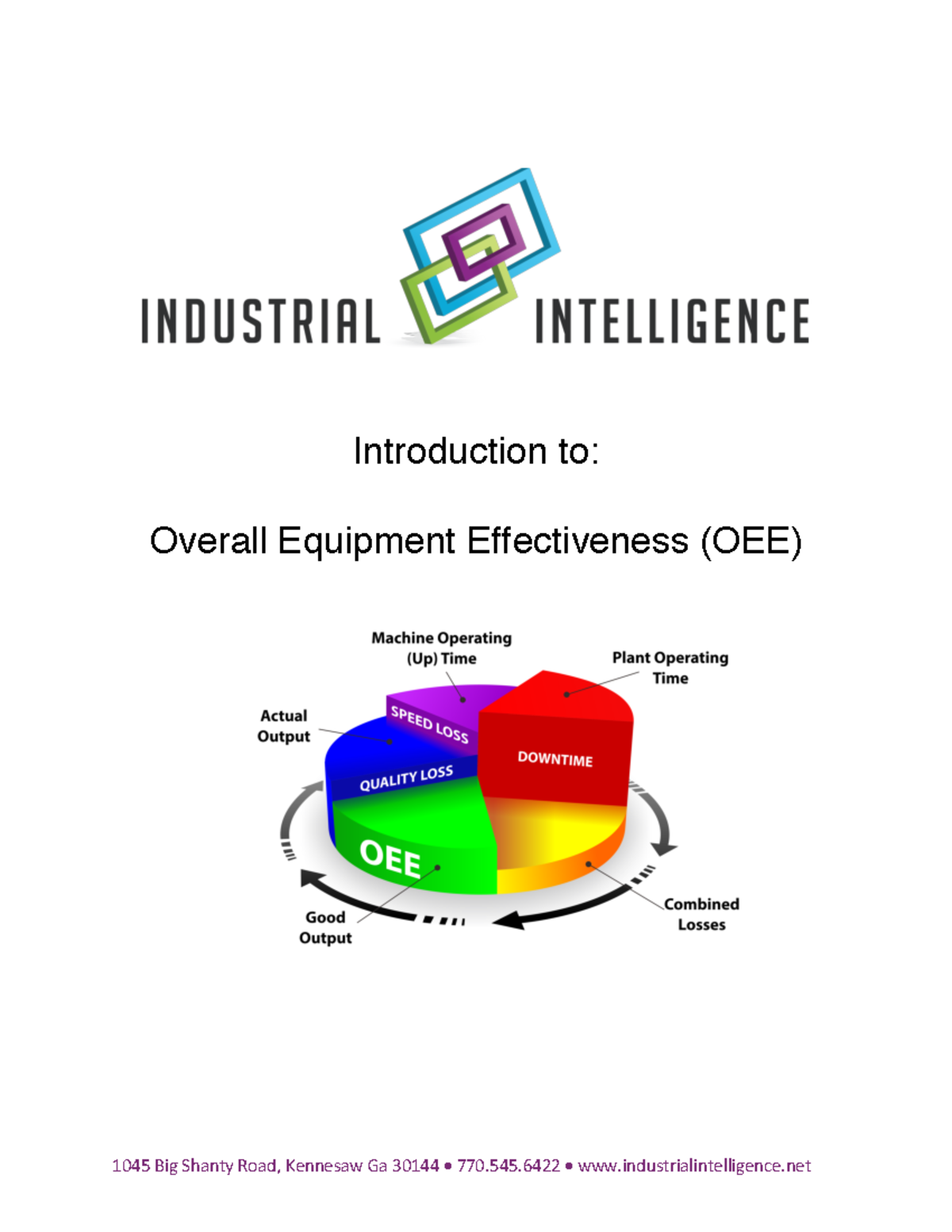 INDUSTRIAL INTELLIGENCE

Introduction to:

Overall Equipment Effectiveness (OEE)

Machine Operating (Up) Time

Plant Operating Time

Actual Output

SPEED LOSS

DOWNTIME

QUALITY LOSS

OEE

Good Output

Combined Losses

1045 Big Shanty Road, Kennesaw Ga 30144 • 770.545.6422 • www.industrialintelligence.net